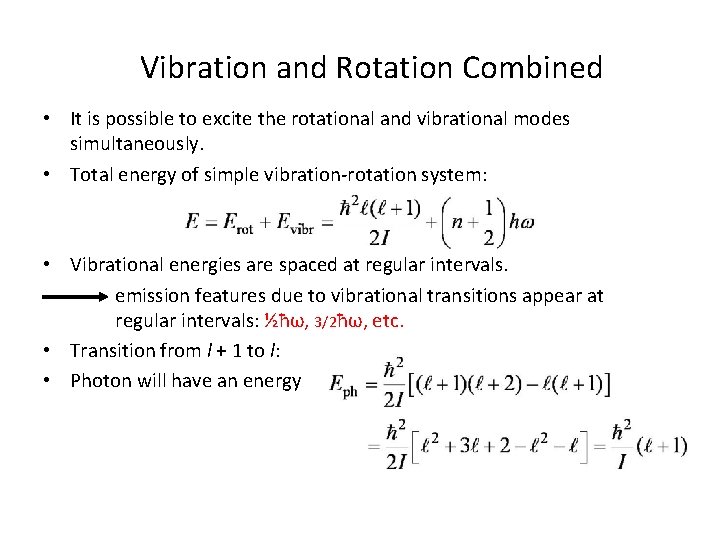 Vibration and Rotation Combined

• It is possible to excite the rotational and vibrational modes simultaneously.

• Total energy of simple vibration-rotation system:

$E = E_{\text{rot}} + E_{\text{vibr}} = \frac{\hbar^2 \ell(\ell+1)}{2I} + \left(n + \frac{1}{2}\right)\hbar\omega$

• Vibrational energies are spaced at regular intervals.

emission features due to vibrational transitions appear at regular intervals: ½ħω, 3/2ħω, etc.

• Transition from $l$ + 1 to $l$:

• Photon will have an energy $E_{\text{ph}} = \frac{\hbar^2}{2I}\left[(\ell+1)(\ell+2) - \ell(\ell+1)\right]$

$= \frac{\hbar^2}{2I}\left[\ell^2 + 3\ell + 2 - \ell^2 - \ell\right] = \frac{\hbar^2}{I}(\ell+1)$